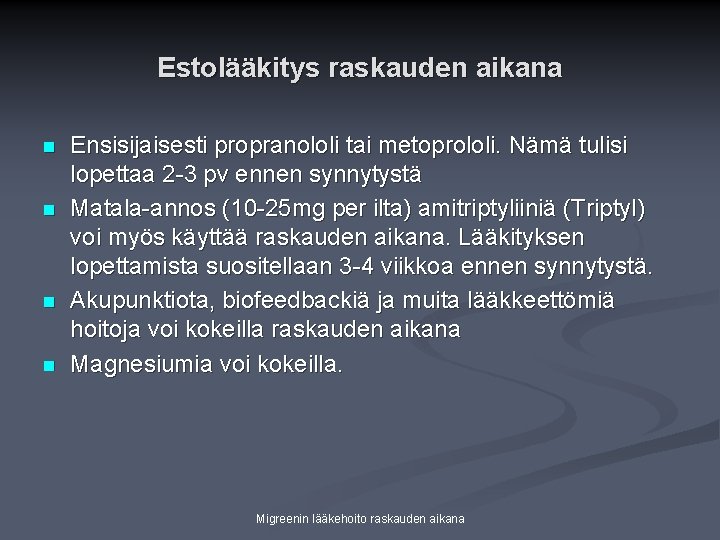 Estolääkitys raskauden aikana

- Ensisijaisesti propranololi tai metoprololi. Nämä tulisi lopettaa 2-3 pv ennen synnytystä
- Matala-annos (10-25mg per ilta) amitriptyliiniä (Triptyl) voi myös käyttää raskauden aikana. Lääkityksen lopettamista suositellaan 3-4 viikkoa ennen synnytystä.
- Akupunktiota, biofeedbackiä ja muita lääkkeettömiä hoitoja voi kokeilla raskauden aikana
- Magnesiumia voi kokeilla.

Migreenin lääkehoito raskauden aikana